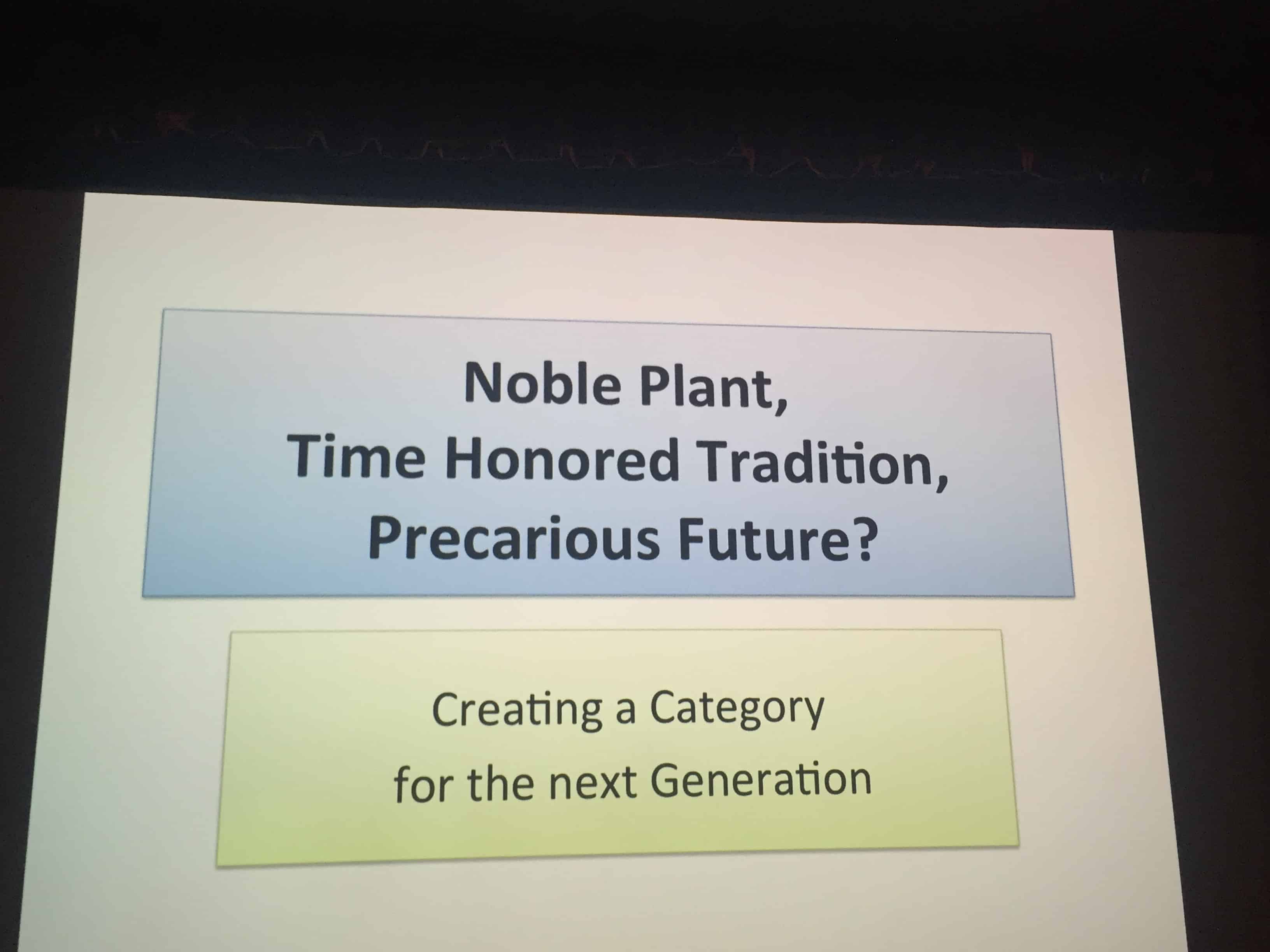 Noble Plant,
Time Honored Tradition,
Precarious Future?

Creating a Category
for the next Generation